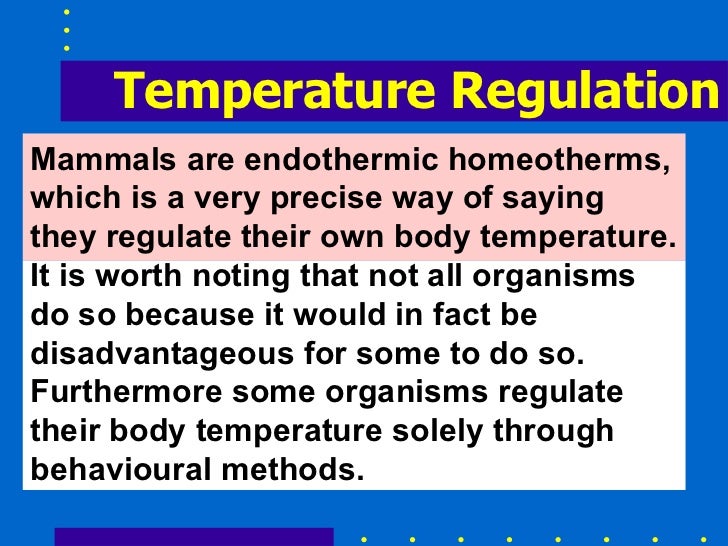 Temperature Regulation

Mammals are endothermic homeotherms, which is a very precise way of saying they regulate their own body temperature.

It is worth noting that not all organisms do so because it would in fact be disadvantageous for some to do so. Furthermore some organisms regulate their body temperature solely through behavioural methods.